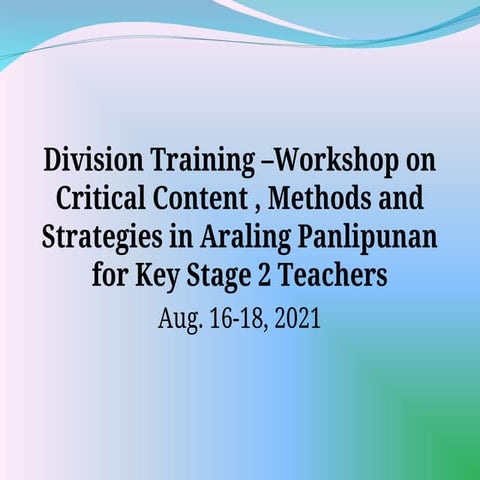 Division Training –Workshop on Critical Content , Methods and Strategies in Araling Panlipunan for Key Stage 2 Teachers

Aug. 16-18, 2021